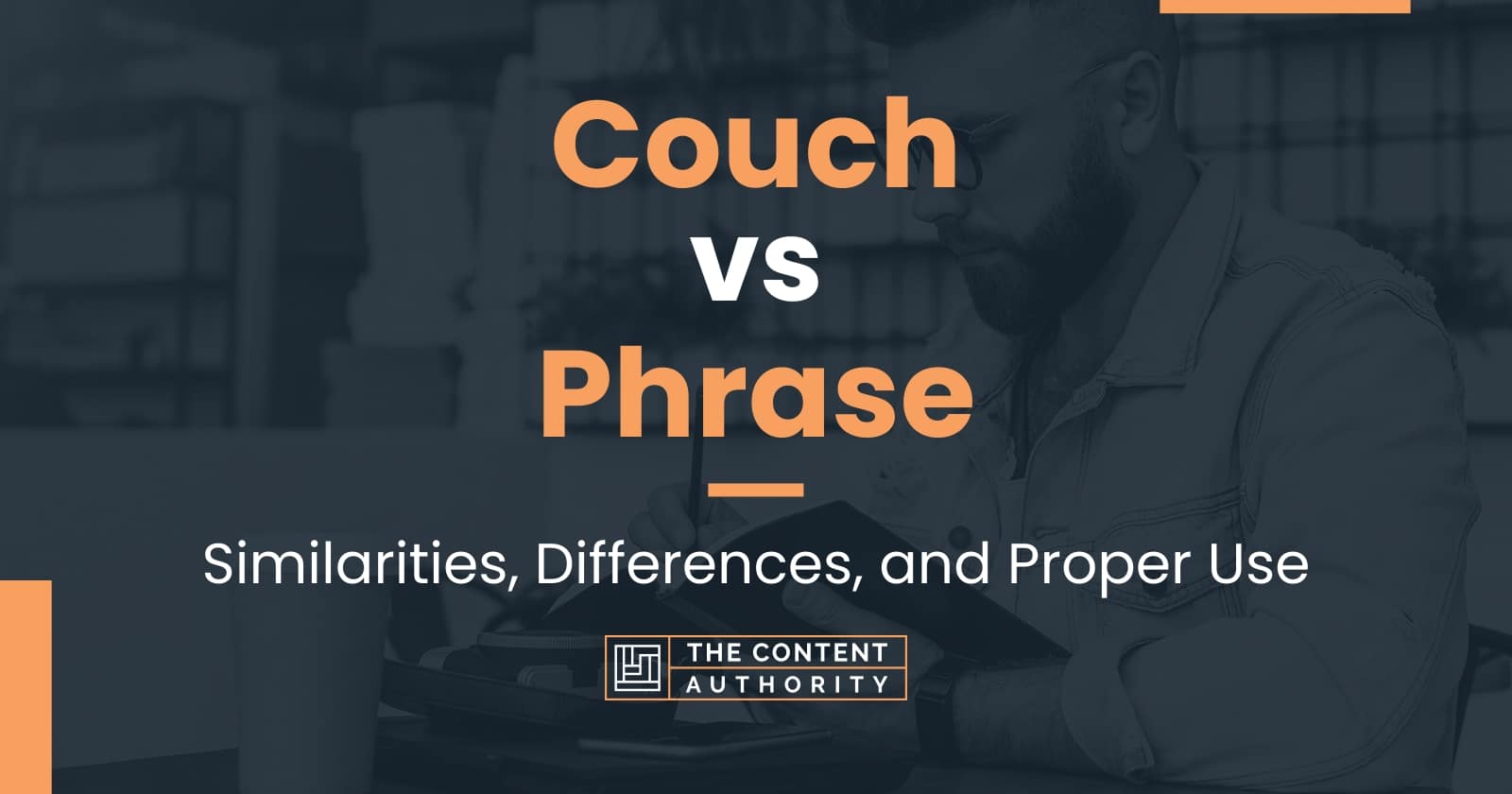 Couch
vs
Phrase

Similarities, Differences, and Proper Use

THE CONTENT
AUTHORITY